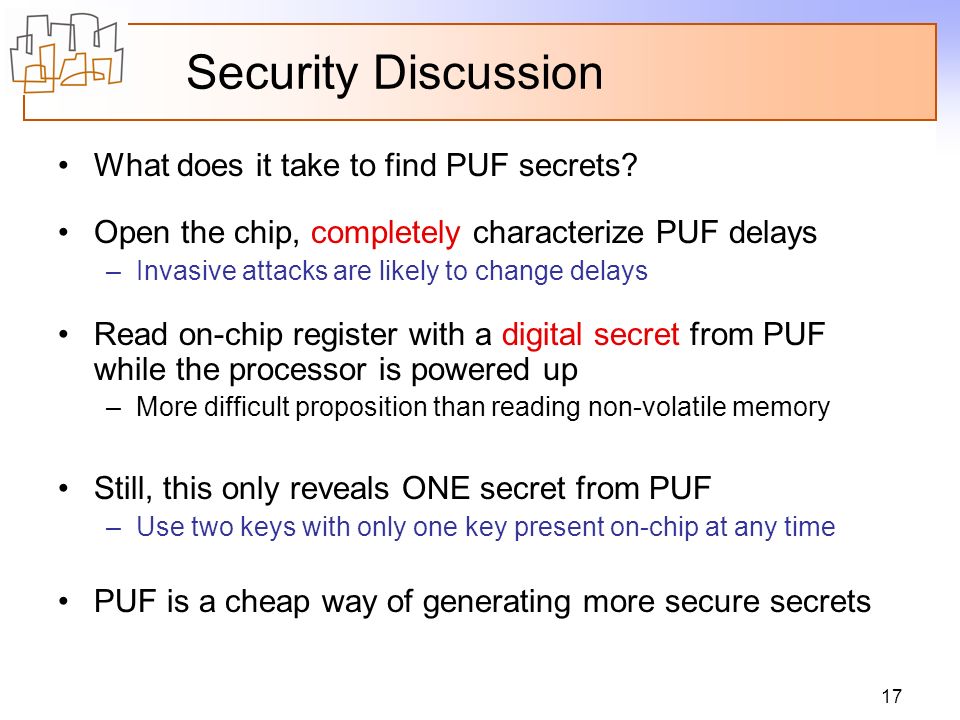 Security Discussion

• What does it take to find PUF secrets?

• Open the chip, completely characterize PUF delays
– Invasive attacks are likely to change delays

• Read on-chip register with a digital secret from PUF while the processor is powered up
– More difficult proposition than reading non-volatile memory

• Still, this only reveals ONE secret from PUF
– Use two keys with only one key present on-chip at any time

• PUF is a cheap way of generating more secure secrets

17